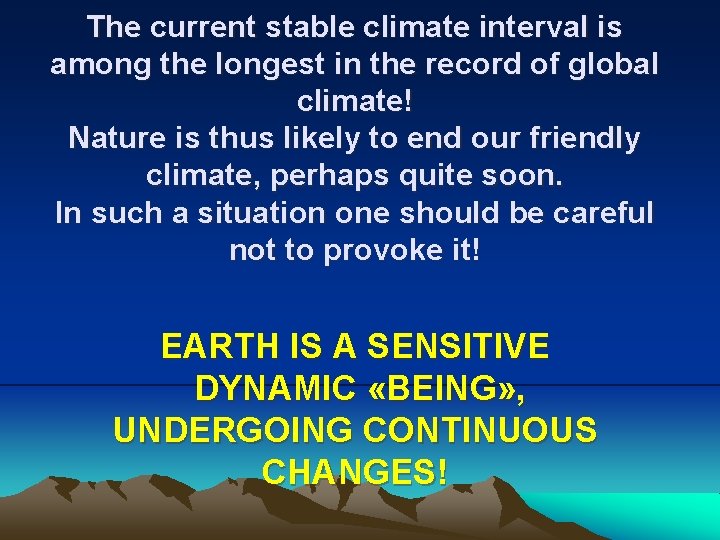 The current stable climate interval is among the longest in the record of global climate!
Nature is thus likely to end our friendly climate, perhaps quite soon.
In such a situation one should be careful not to provoke it!

EARTH IS A SENSITIVE DYNAMIC «BEING», UNDERGOING CONTINUOUS CHANGES!